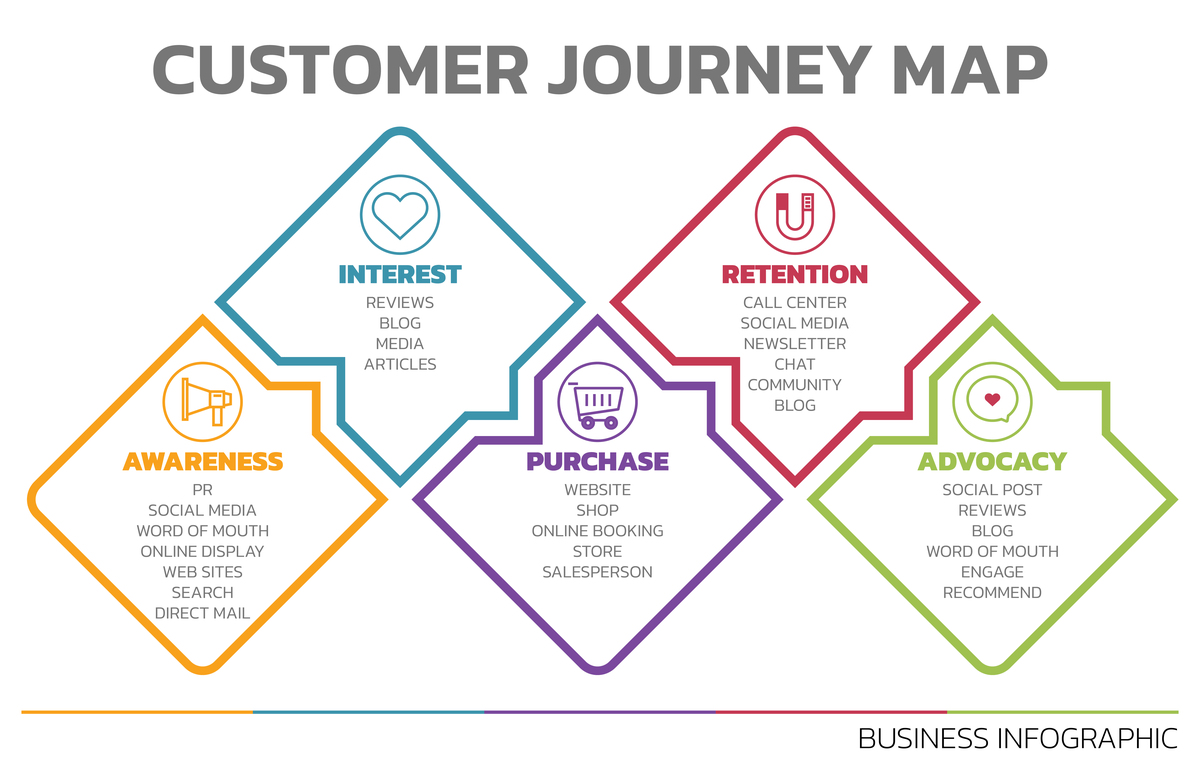 CUSTOMER JOURNEY MAP

AWARENESS
PR
SOCIAL MEDIA
WORD OF MOUTH
ONLINE DISPLAY
WEB SITES
SEARCH
DIRECT MAIL

INTEREST
REVIEWS
BLOG
MEDIA
ARTICLES

PURCHASE
WEBSITE
SHOP
ONLINE BOOKING
STORE
SALESPERSON

RETENTION
CALL CENTER
SOCIAL MEDIA
NEWSLETTER
CHAT
COMMUNITY
BLOG

ADVOCACY
SOCIAL POST
REVIEWS
BLOG
WORD OF MOUTH
ENGAGE
RECOMMEND

BUSINESS INFOGRAPHIC